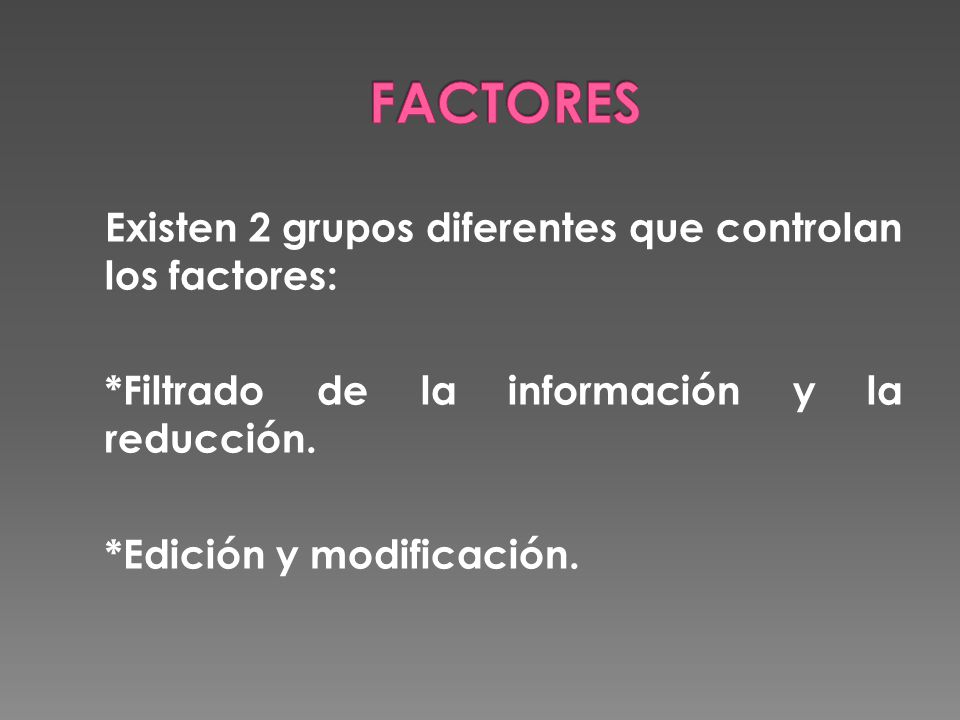 FACTORES

Existen 2 grupos diferentes que controlan los factores:

*Filtrado de la información y la reducción.

*Edición y modificación.